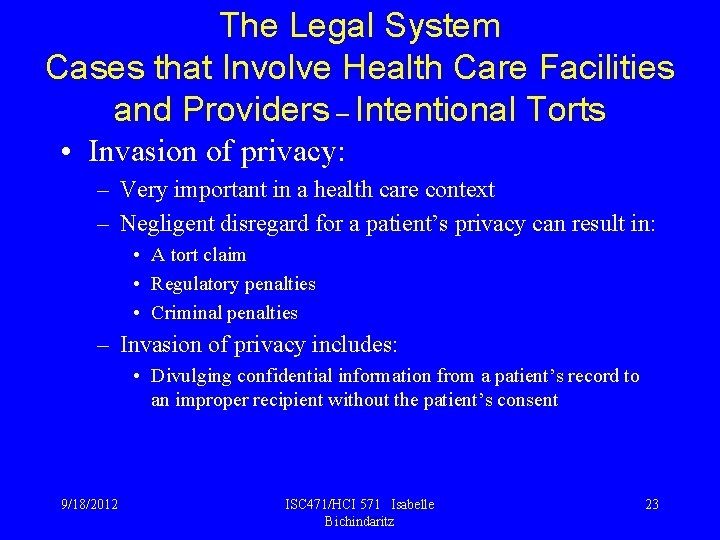 The Legal System
Cases that Involve Health Care Facilities and Providers – Intentional Torts

• Invasion of privacy:
– Very important in a health care context
– Negligent disregard for a patient's privacy can result in:
• A tort claim
• Regulatory penalties
• Criminal penalties
– Invasion of privacy includes:
• Divulging confidential information from a patient's record to an improper recipient without the patient's consent

9/18/2012

ISC471/HCI 571 Isabelle Bichindaritz

23